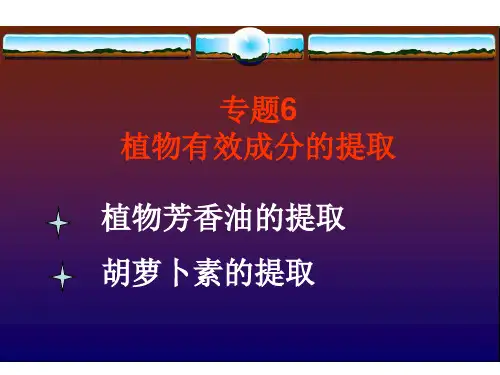 专题6
植物有效成分的提取

植物芳香油的提取

胡萝卜素的提取